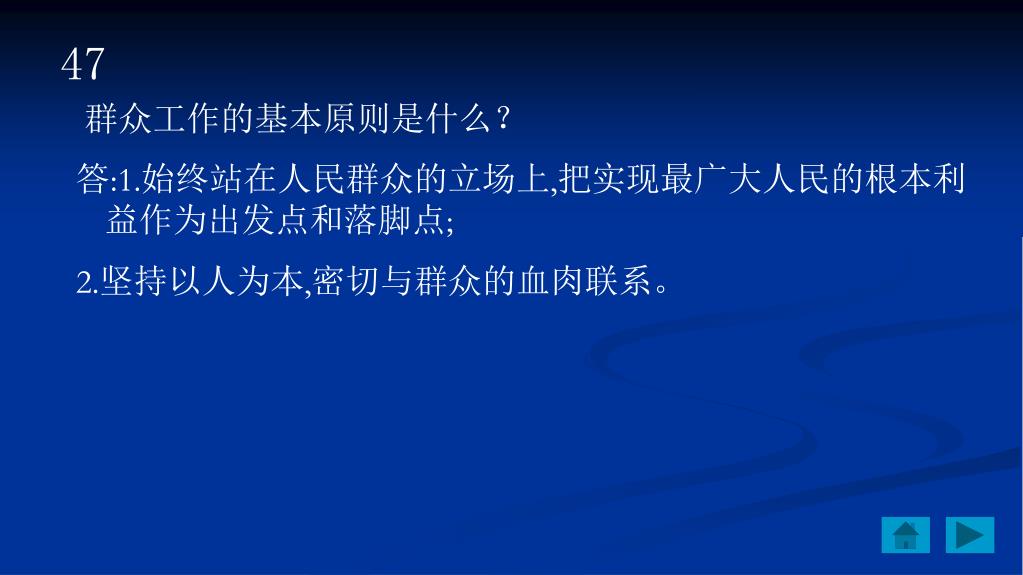 47

群众工作的基本原则是什么？

答:1.始终站在人民群众的立场上,把实现最广大人民的根本利益作为出发点和落脚点;

2.坚持以人为本,密切与群众的血肉联系。